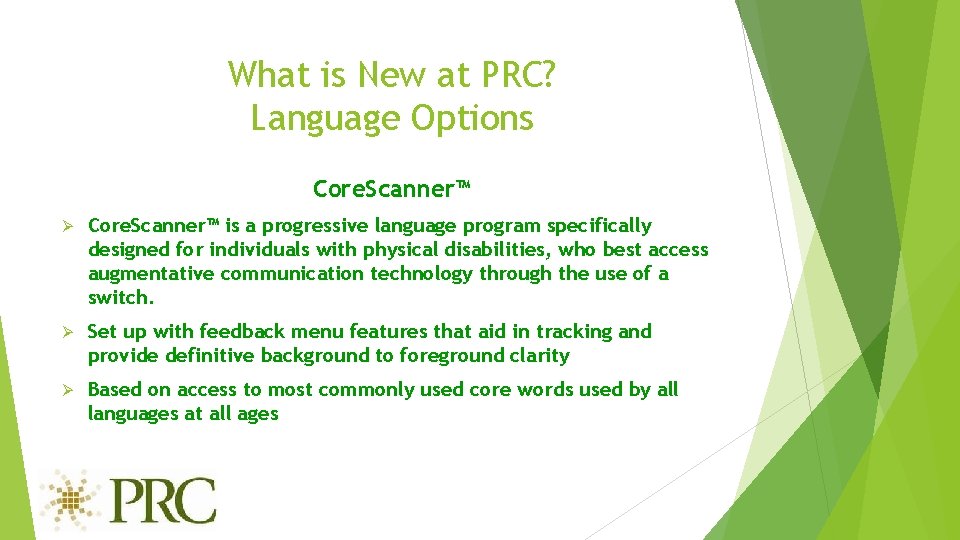 What is New at PRC?
Language Options

CoreScanner™

➢ CoreScanner™ is a progressive language program specifically designed for individuals with physical disabilities, who best access augmentative communication technology through the use of a switch.

➢ Set up with feedback menu features that aid in tracking and provide definitive background to foreground clarity

➢ Based on access to most commonly used core words used by all languages at all ages

PRC